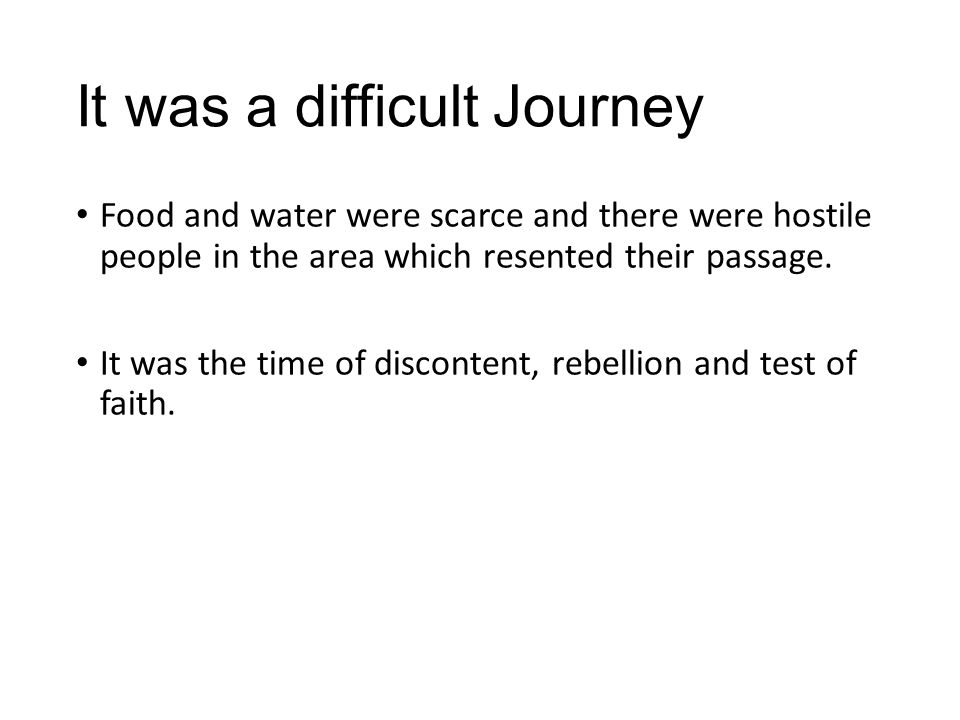 It was a difficult Journey

• Food and water were scarce and there were hostile people in the area which resented their passage.

• It was the time of discontent, rebellion and test of faith.